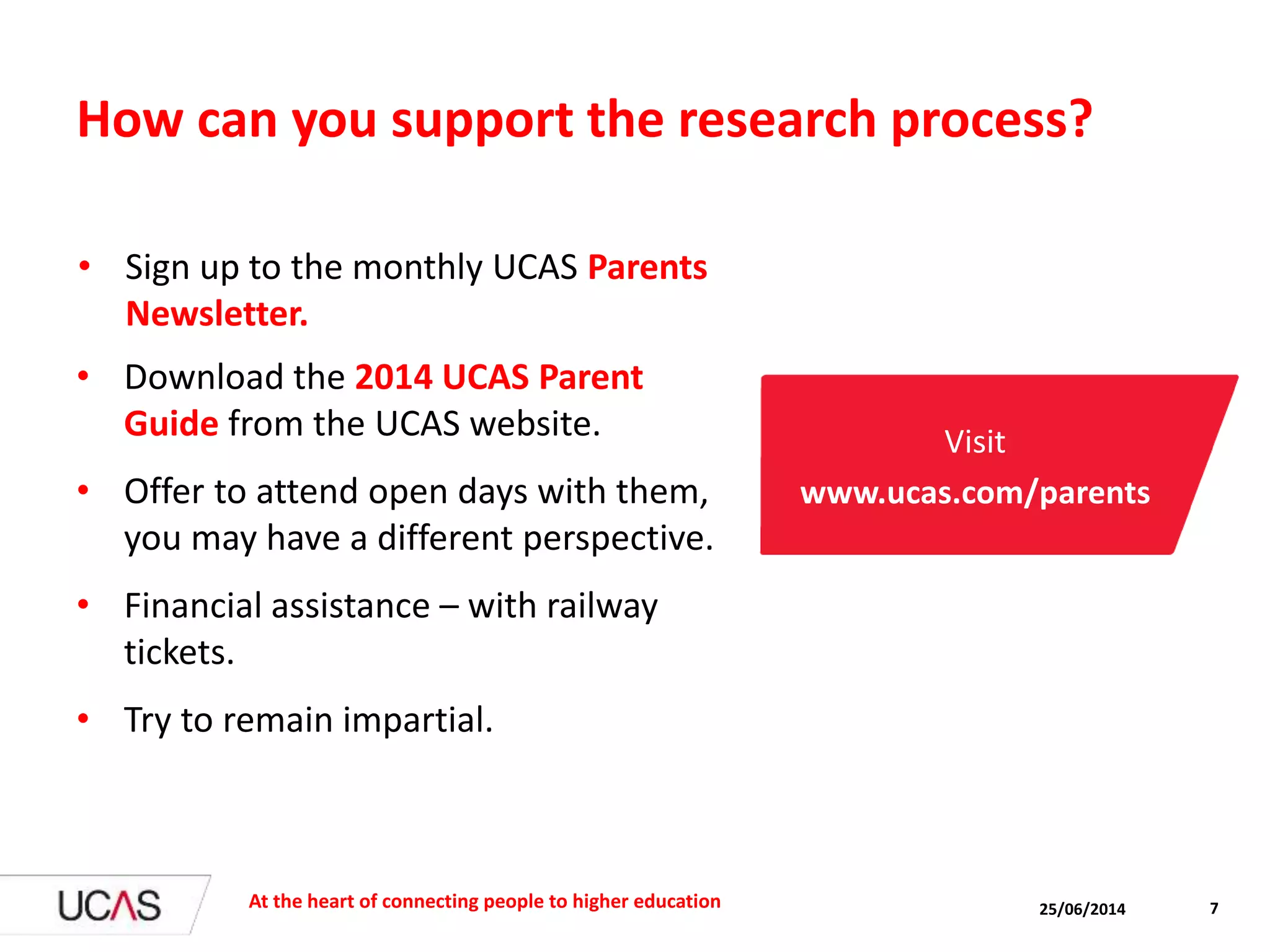 How can you support the research process?

• Sign up to the monthly UCAS Parents Newsletter.

• Download the 2014 UCAS Parent Guide from the UCAS website.

• Offer to attend open days with them, you may have a different perspective.

• Financial assistance – with railway tickets.

• Try to remain impartial.

Visit
www.ucas.com/parents

UCAS

At the heart of connecting people to higher education

25/06/2014

7